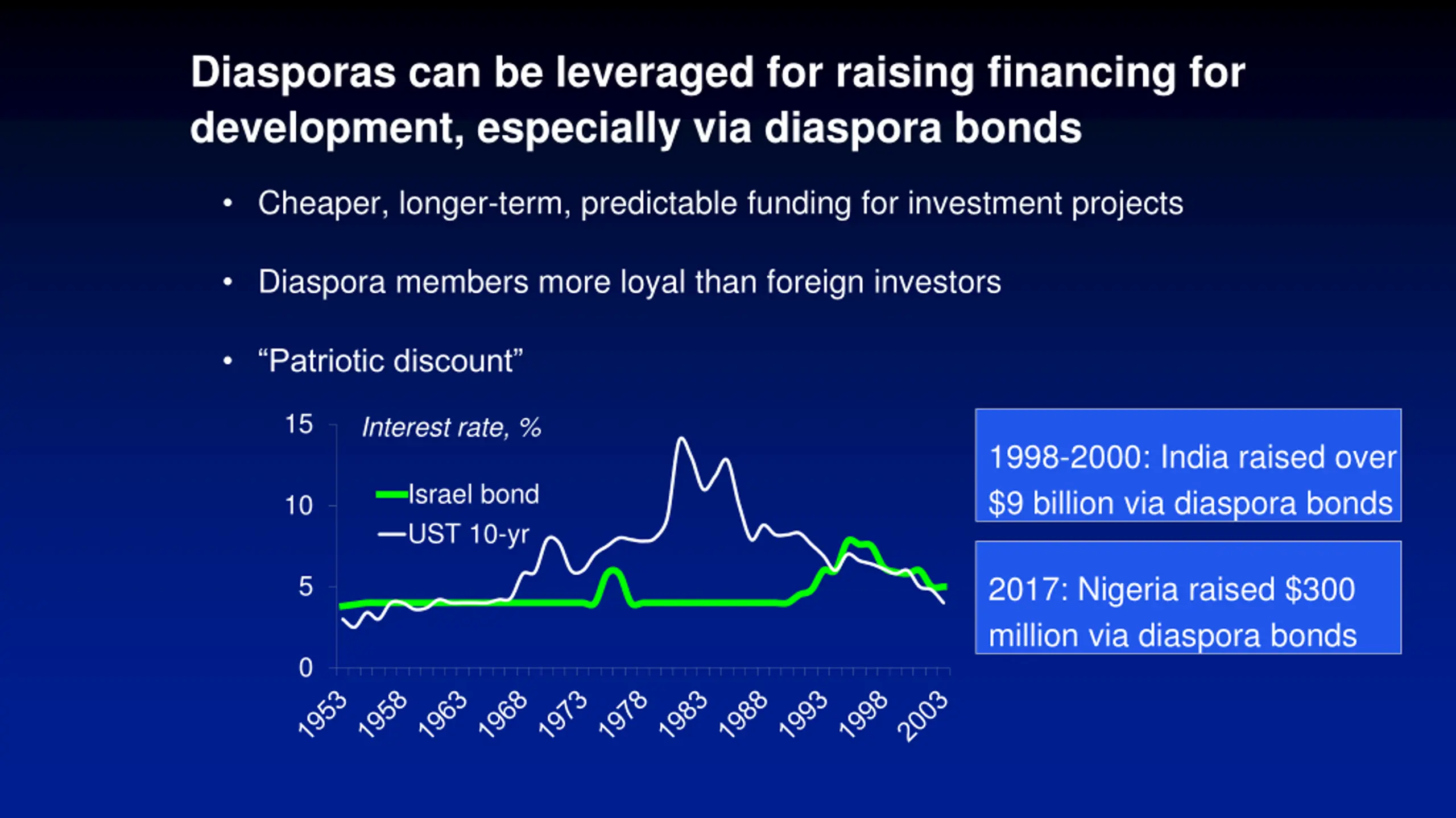 Diasporas can be leveraged for raising financing for development, especially via diaspora bonds

• Cheaper, longer-term, predictable funding for investment projects

• Diaspora members more loyal than foreign investors

• “Patriotic discount”

Interest rate, %

Israel bond
UST 10-yr

15
10
5
0

1953
1958
1963
1968
1973
1978
1983
1988
1993
1998
2003

1998-2000: India raised over $9 billion via diaspora bonds

2017: Nigeria raised $300 million via diaspora bonds